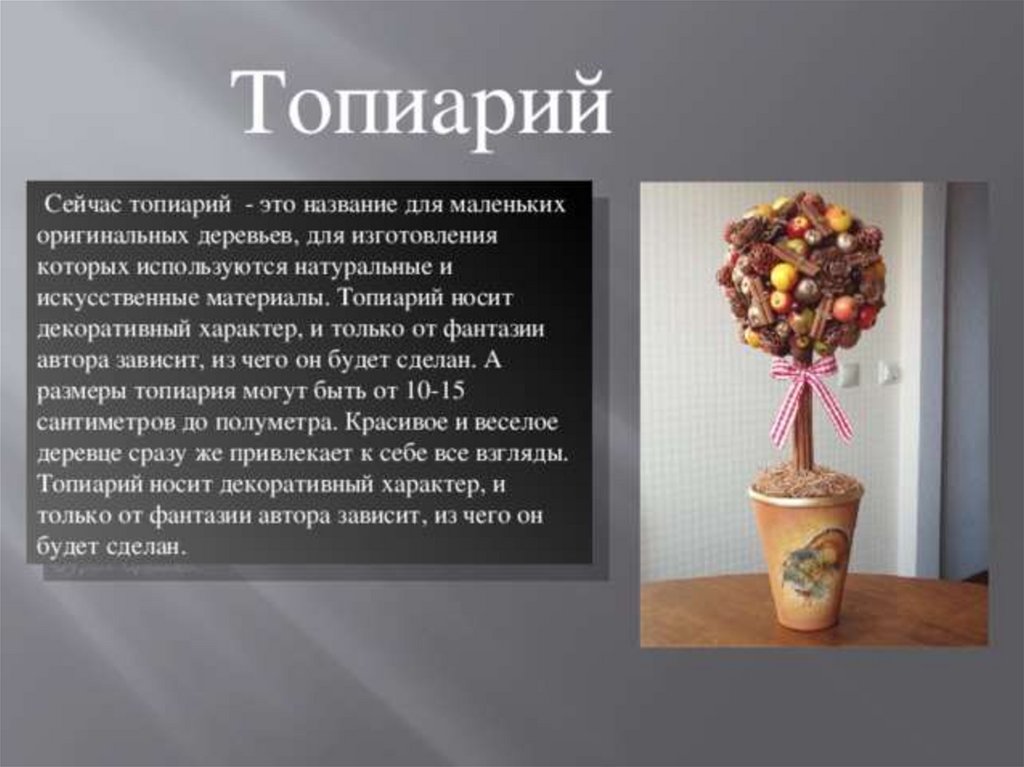 Топиарий

Сейчас топиарий - это название для маленьких оригинальных деревьев, для изготовления которых используются натуральные и искусственные материалы. Топиарий носит декоративный характер, и только от фантазии автора зависит, из чего он будет сделан. А размеры топиария могут быть от 10-15 сантиметров до полуметра. Красивое и веселое деревце сразу же привлекает к себе все взгляды. Топиарий носит декоративный характер, и только от фантазии автора зависит, из чего он будет сделан.